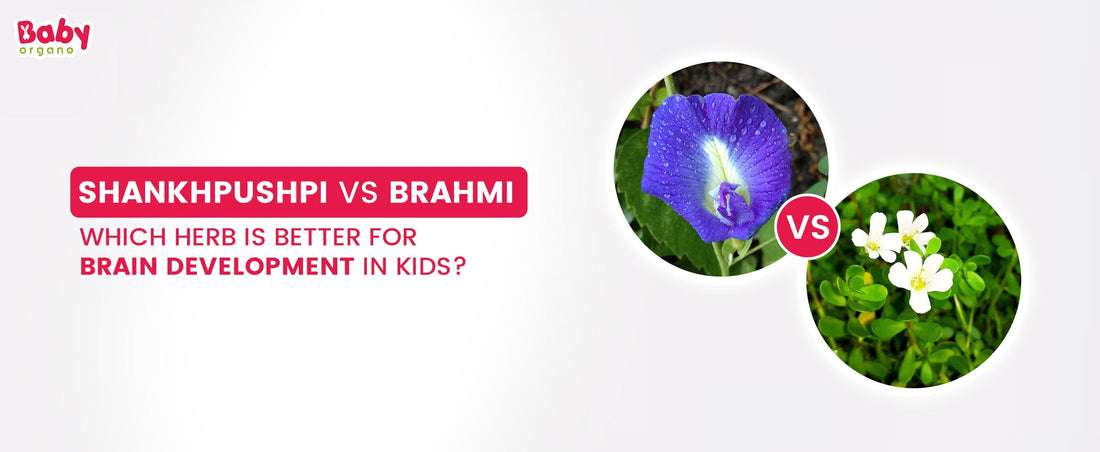 Baby organo

SHANKHPUSHPI VS BRAHMI

WHICH HERB IS BETTER FOR BRAIN DEVELOPMENT IN KIDS?

VS